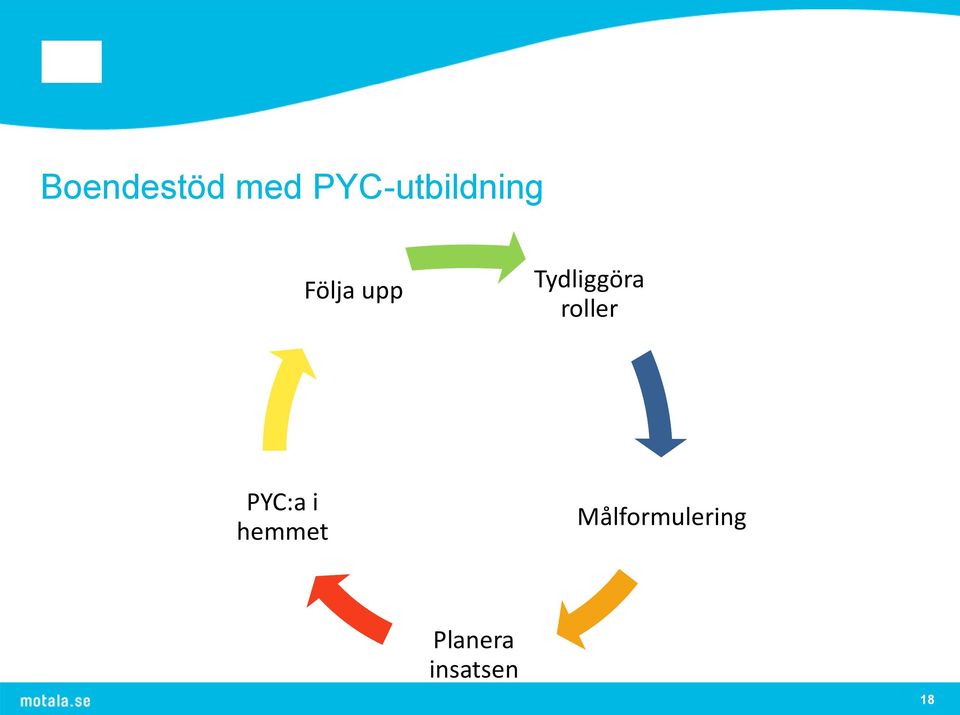 Boendestöd med PYC-utbildning

Tydliggöra roller

Målformulering

Planera insatsen

PYC:a i hemmet

Följa upp

motala.se

18